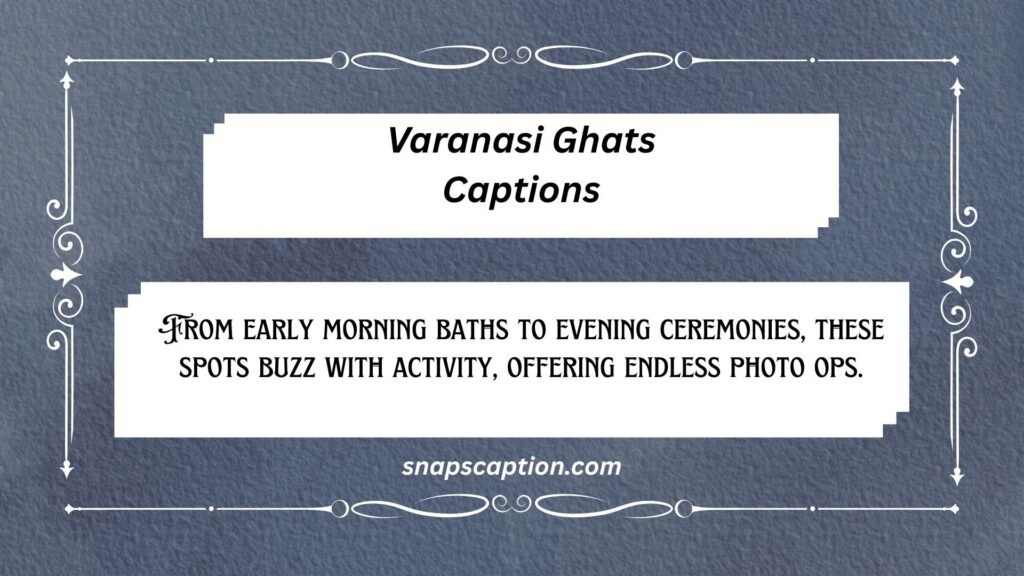 Varanasi Ghats Captions

From early morning baths to evening ceremonies, these spots buzz with activity, offering endless photo ops.

snapscaption.com